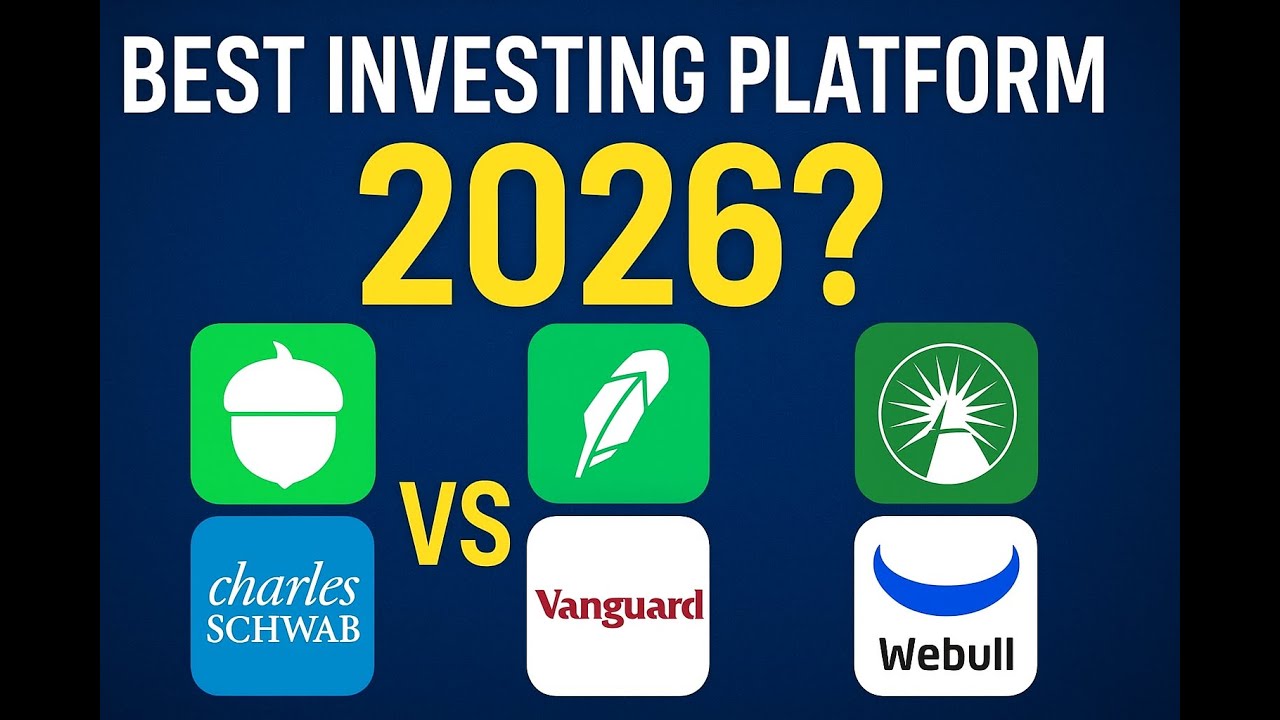 BEST INVESTING PLATFORM
2026?

VS

charles SCHWAB

Vanguard

Webull